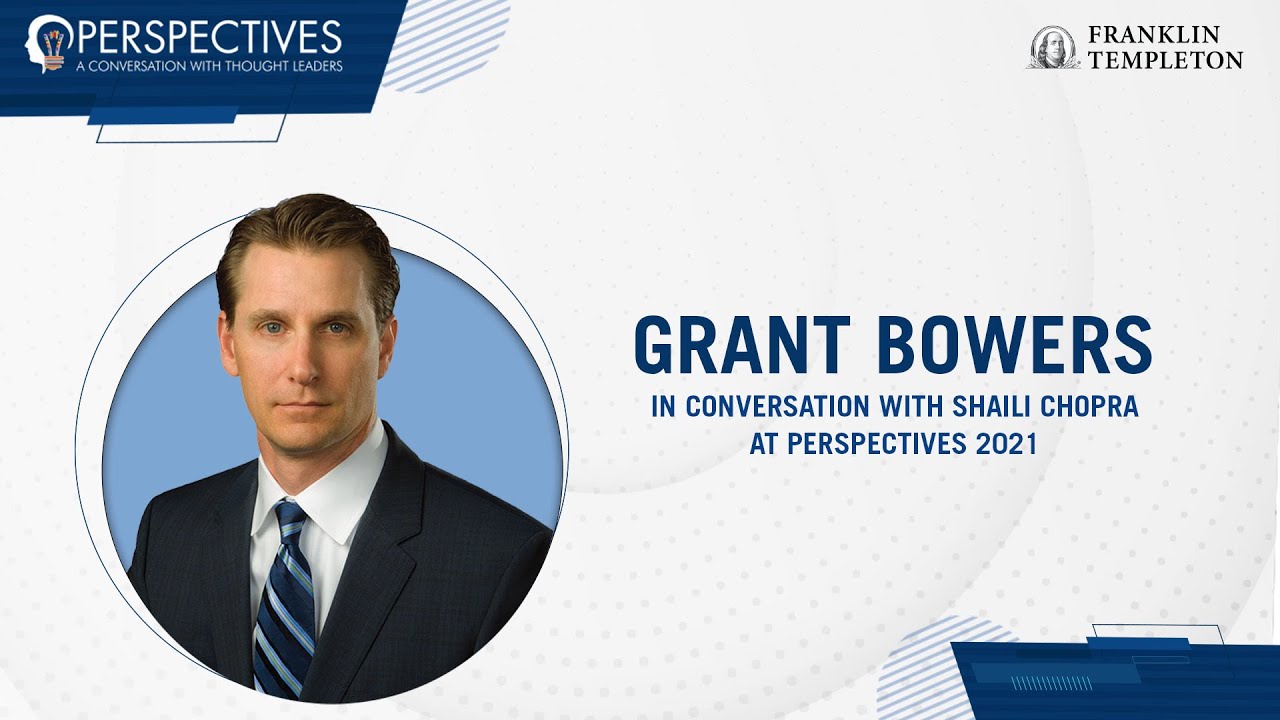 PERSPECTIVES
A CONVERSATION WITH THOUGHT LEADERS

FRANKLIN TEMPLETON

GRANT BOWERS
IN CONVERSATION WITH SHAILI CHOPRA AT PERSPECTIVES 2021